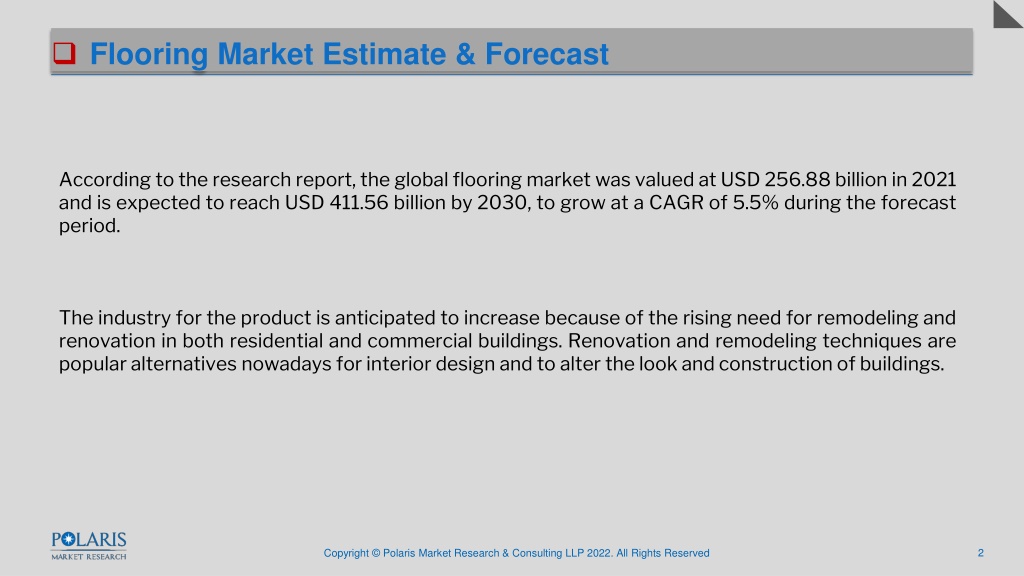 Flooring Market Estimate & Forecast

According to the research report, the global flooring market was valued at USD 256.88 billion in 2021 and is expected to reach USD 411.56 billion by 2030, to grow at a CAGR of 5.5% during the forecast period.

The industry for the product is anticipated to increase because of the rising need for remodeling and renovation in both residential and commercial buildings. Renovation and remodeling techniques are popular alternatives nowadays for interior design and to alter the look and construction of buildings.

POLARIS MARKET RESEARCH

Copyright © Polaris Market Research & Consulting LLP 2022. All Rights Reserved

2